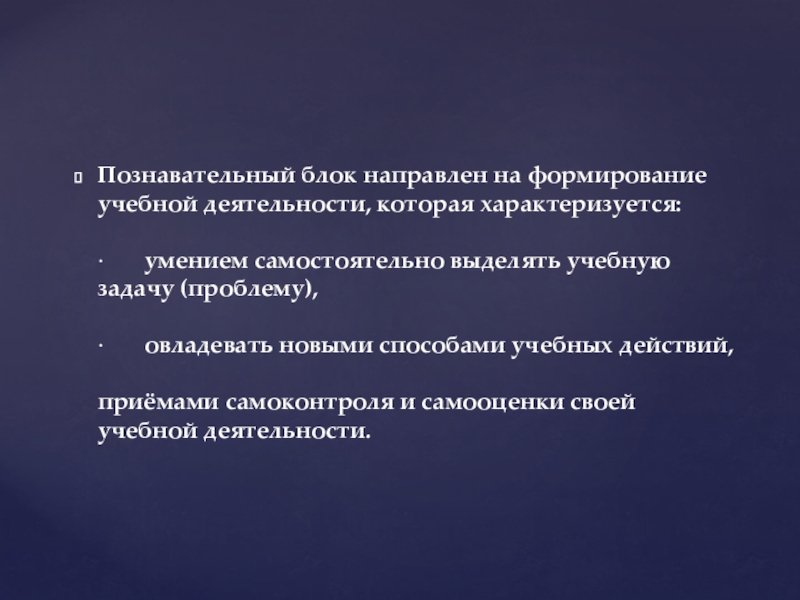 Познавательный блок направлен на формирование учебной деятельности, которая характеризуется:

· умением самостоятельно выделять учебную задачу (проблему),

· овладевать новыми способами учебных действий,

приёмами самоконтроля и самооценки своей учебной деятельности.